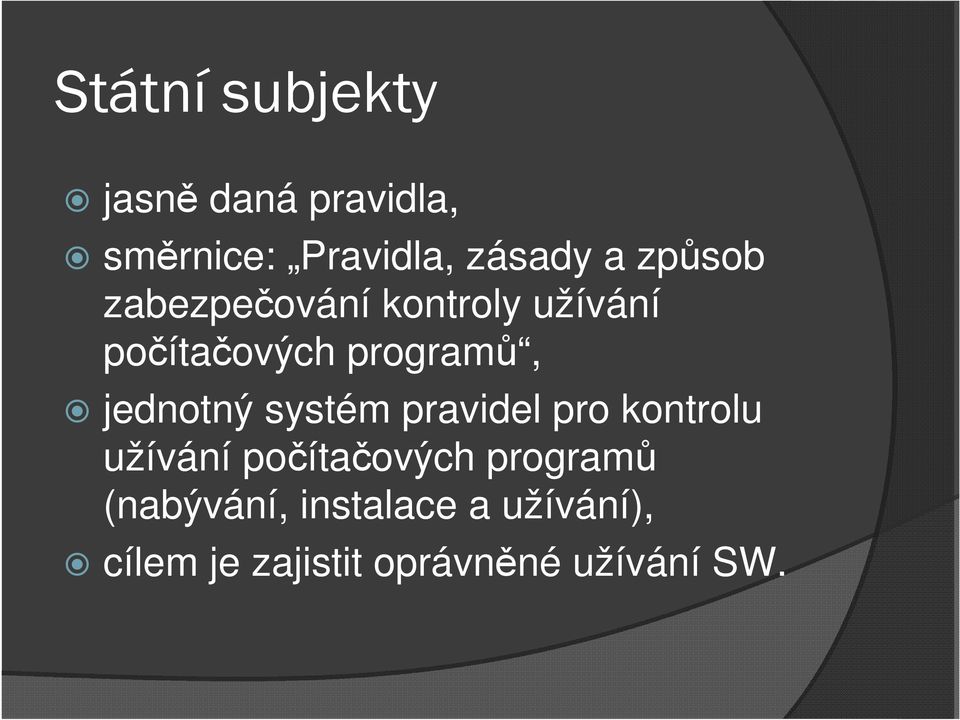 Státní subjekty

jasně daná pravidla,

směrnice: „Pravidla, zásady a způsob zabezpečování kontroly užívání počítačových programů“,

jednotný systém pravidel pro kontrolu užívání počítačových programů (nabývání, instalace a užívání),

cílem je zajistit oprávněné užívání SW.